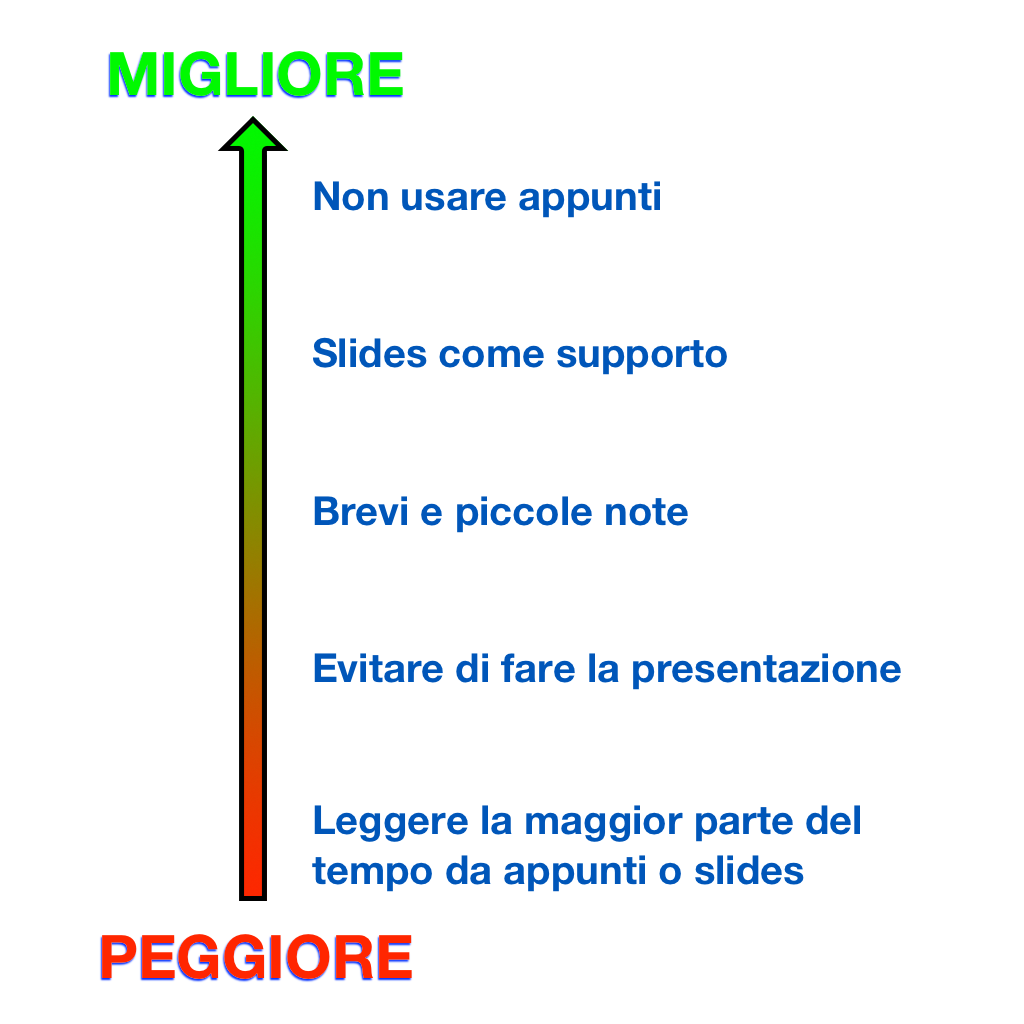 MIGLIORE

Non usare appunti

Slides come supporto

Brevi e piccole note

Evitare di fare la presentazione

Leggere la maggior parte del tempo da appunti o slides

PEGGIORE